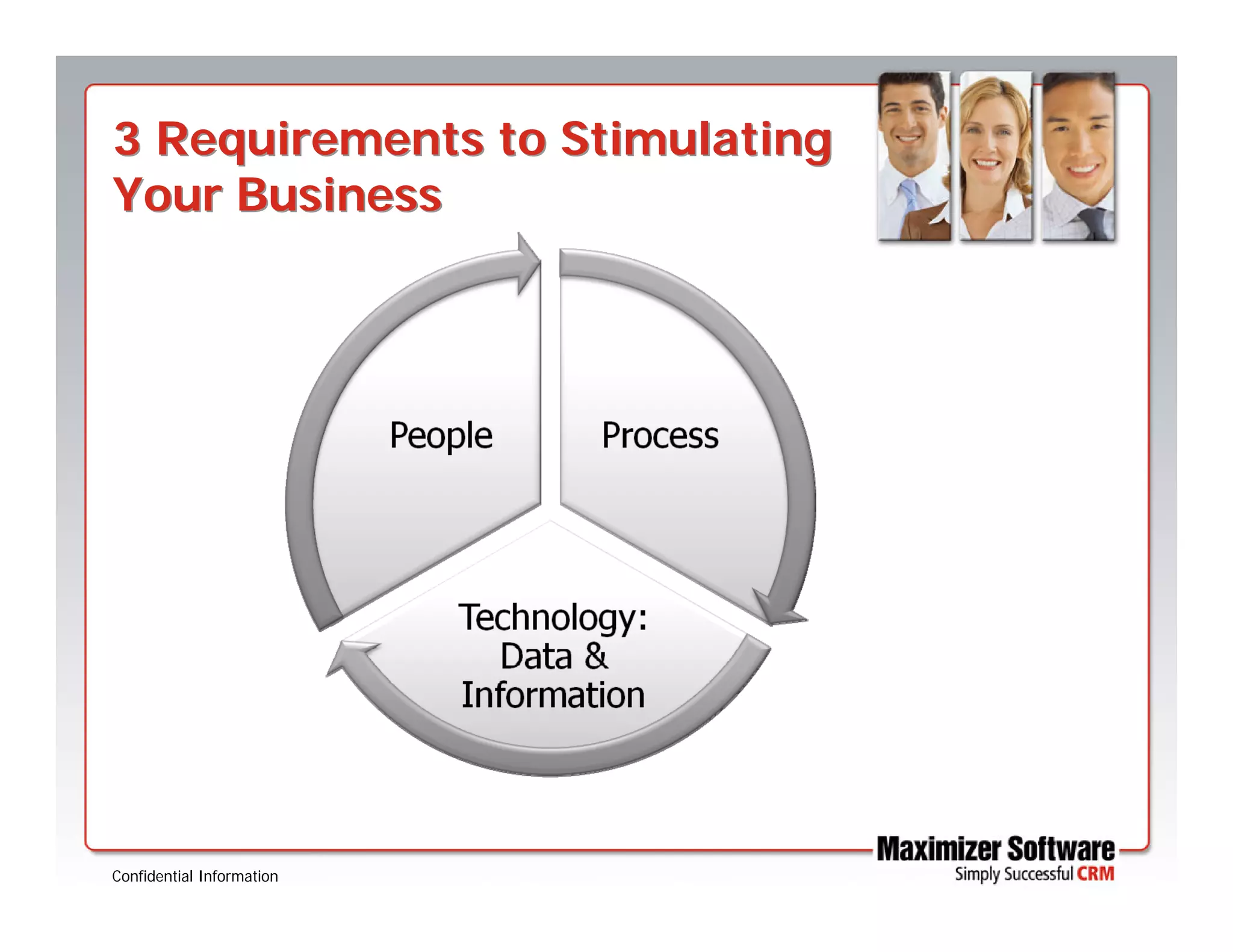 3 Requirements to Stimulating Your Business

People

Process

Technology: Data & Information

Confidential Information

Maximizer Software
Simply Successful CRM